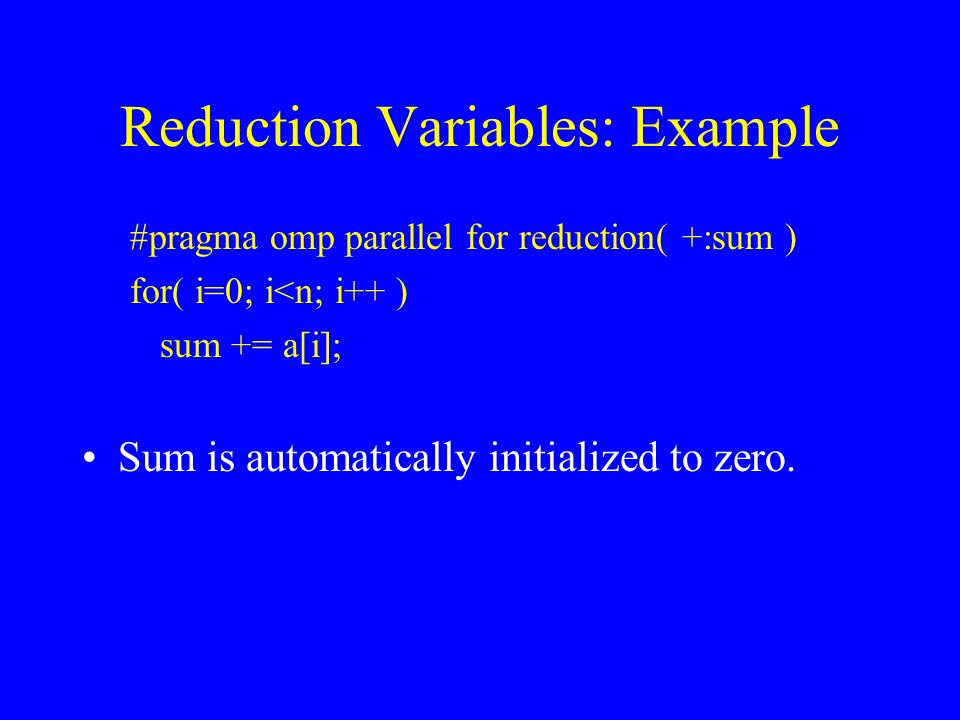 Reduction Variables: Example

#pragma omp parallel for reduction( +:sum )
for( i=0; i<n; i++ )
sum += a[i];

• Sum is automatically initialized to zero.